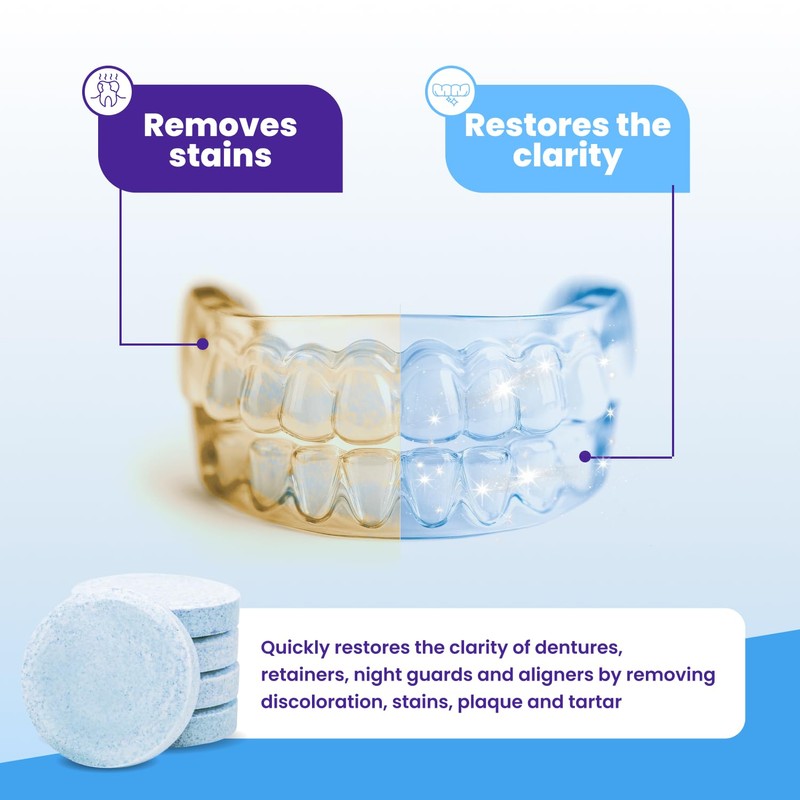 Removes stains

Restores the clarity

Quickly restores the clarity of dentures, retainers, night guards and aligners by removing discoloration, stains, plaque and tartar